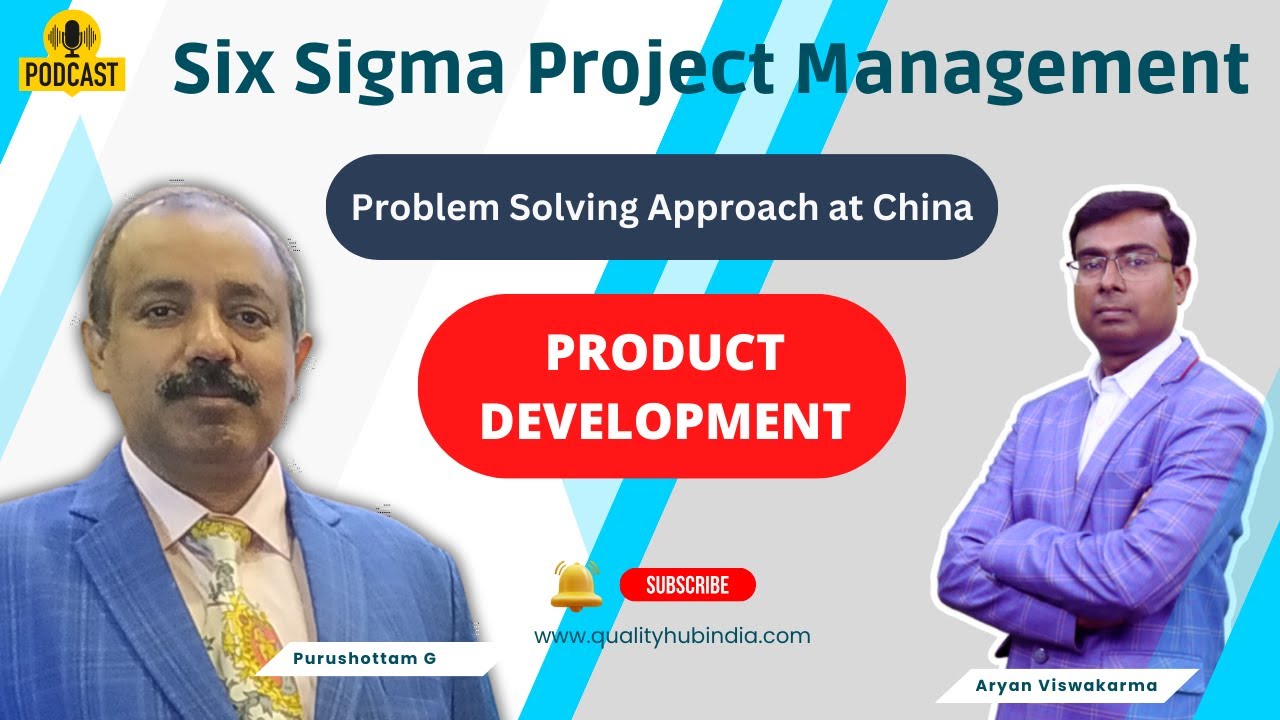 PODCAST

Six Sigma Project Management

Problem Solving Approach at China

PRODUCT DEVELOPMENT

SUBSCRIBE

www.qualityhubindia.com

Purushottam G

Aryan Viswakarma